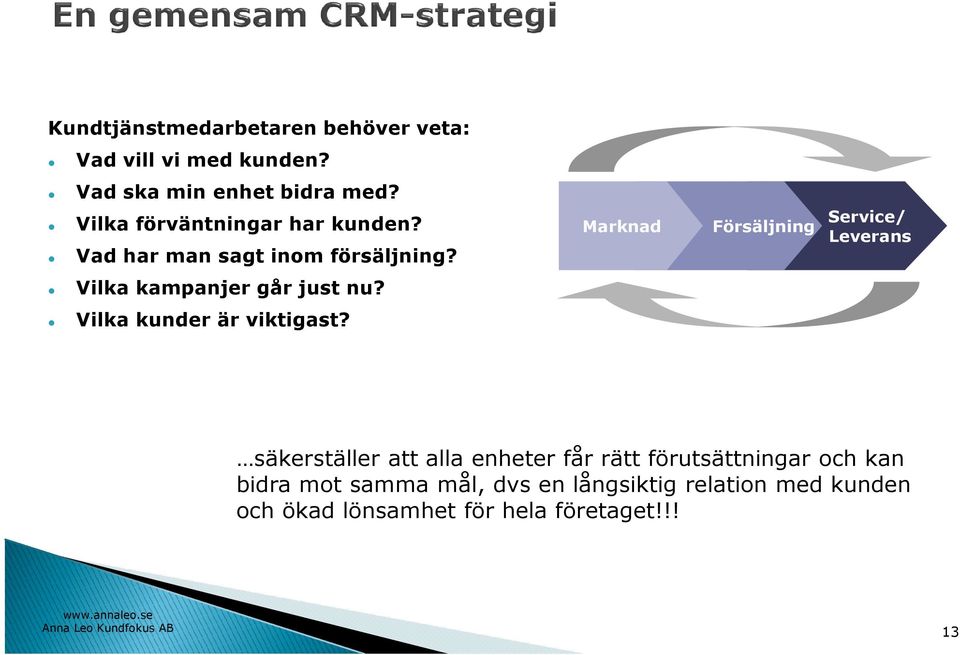 En gemensam CRM-strategi

Kundtjänstmedarbetaren behöver veta:

- Vad vill vi med kunden?
- Vad ska min enhet bidra med?
- Vilka förväntningar har kunden?
- Vad har man sagt inom försäljning?
- Vilka kampanjer går just nu?
- Vilka kunder är viktigast?

Marknad

Försäljning

Service/ Leverans

…säkerställer att alla enheter får rätt förutsättningar och kan bidra mot samma mål, dvs en långsiktig relation med kunden och ökad lönsamhet för hela företaget!!!

www.annaleo.se
Anna Leo Kundfokus AB

13